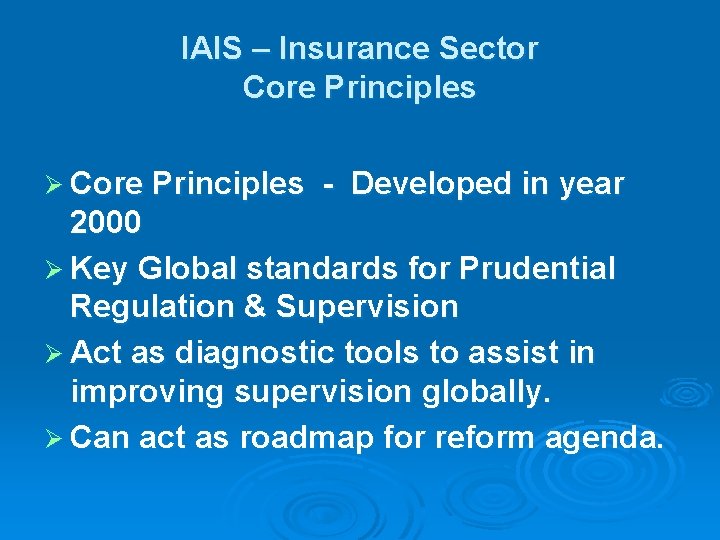 IAIS – Insurance Sector
Core Principles

➢ Core Principles - Developed in year 2000
➢ Key Global standards for Prudential Regulation & Supervision
➢ Act as diagnostic tools to assist in improving supervision globally.
➢ Can act as roadmap for reform agenda.